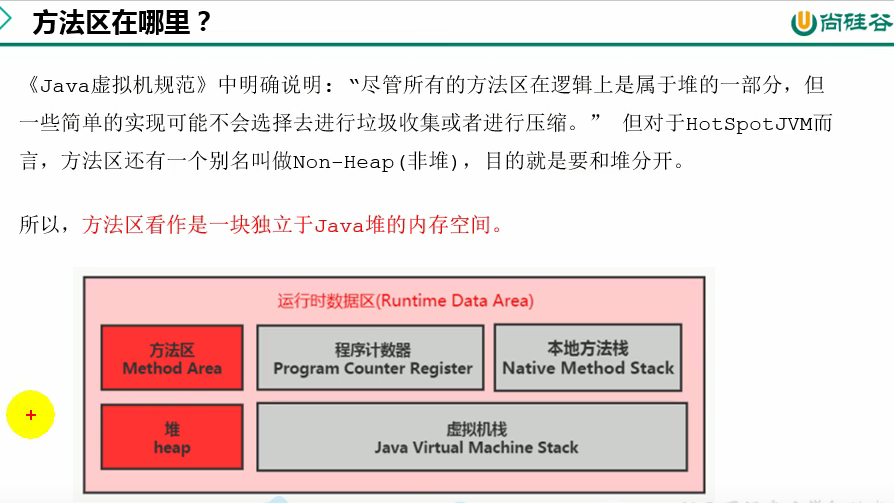 方法区在哪里？

尚硅谷

《Java虚拟机规范》中明确说明："尽管所有的方法区在逻辑上是属于堆的一部分，但一些简单的实现可能不会选择去进行垃圾收集或者进行压缩。" 但对于HotSpotJVM而言，方法区还有一个别名叫做Non-Heap(非堆)，目的就是要和堆分开。

所以，方法区看作是一块独立于Java堆的内存空间。

运行时数据区(Runtime Data Area)

方法区
Method Area

程序计数器
Program Counter Register

本地方法栈
Native Method Stack

堆
heap

虚拟机栈
Java Virtual Machine Stack

+